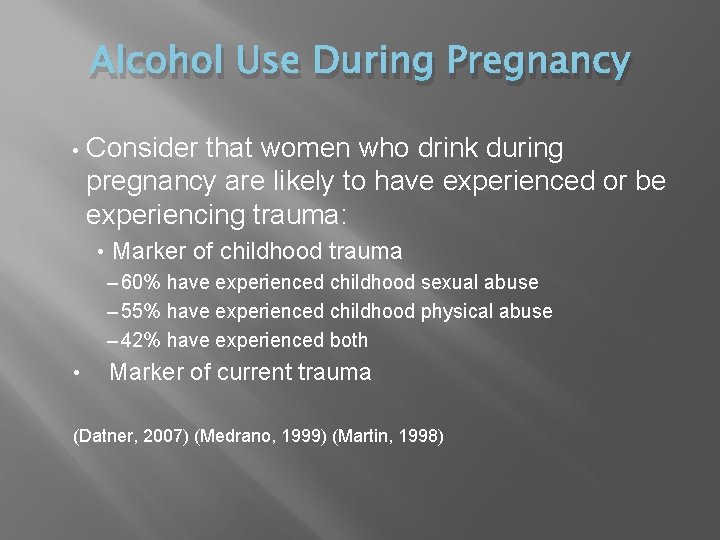 Alcohol Use During Pregnancy

• Consider that women who drink during pregnancy are likely to have experienced or be experiencing trauma:

• Marker of childhood trauma

– 60% have experienced childhood sexual abuse

– 55% have experienced childhood physical abuse

– 42% have experienced both

• Marker of current trauma

(Datner, 2007) (Medrano, 1999) (Martin, 1998)